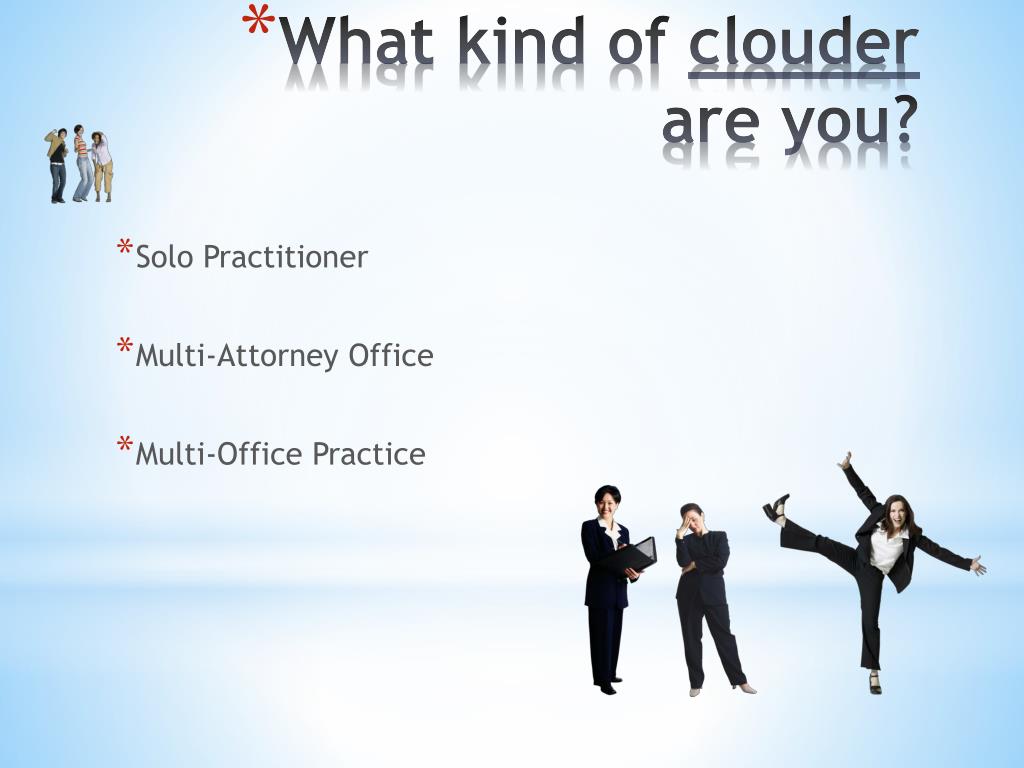 *What kind of clouder are you?

*Solo Practitioner

*Multi-Attorney Office

*Multi-Office Practice